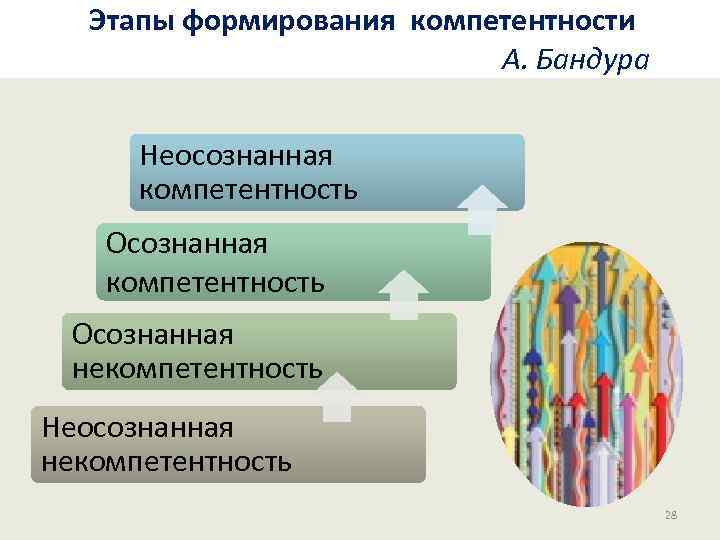 Этапы формирования компетентности

А. Бандура

Неосознанная компетентность

Осознанная компетентность

Осознанная некомпетентность

Неосознанная некомпетентность

28